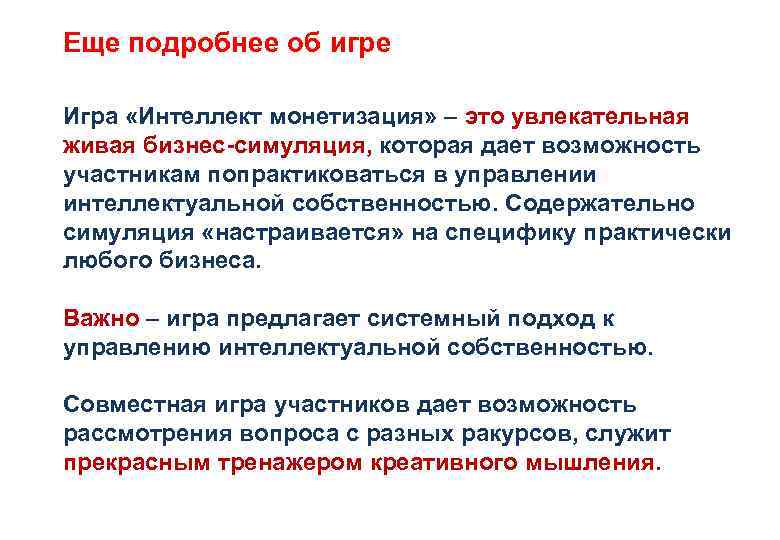 Еще подробнее об игре

Игра «Интеллект монетизация» – это увлекательная живая бизнес-симуляция, которая дает возможность участникам попрактиковаться в управлении интеллектуальной собственностью. Содержательно симуляция «настраивается» на специфику практически любого бизнеса.

Важно – игра предлагает системный подход к управлению интеллектуальной собственностью.

Совместная игра участников дает возможность рассмотрения вопроса с разных ракурсов, служит прекрасным тренажером креативного мышления.